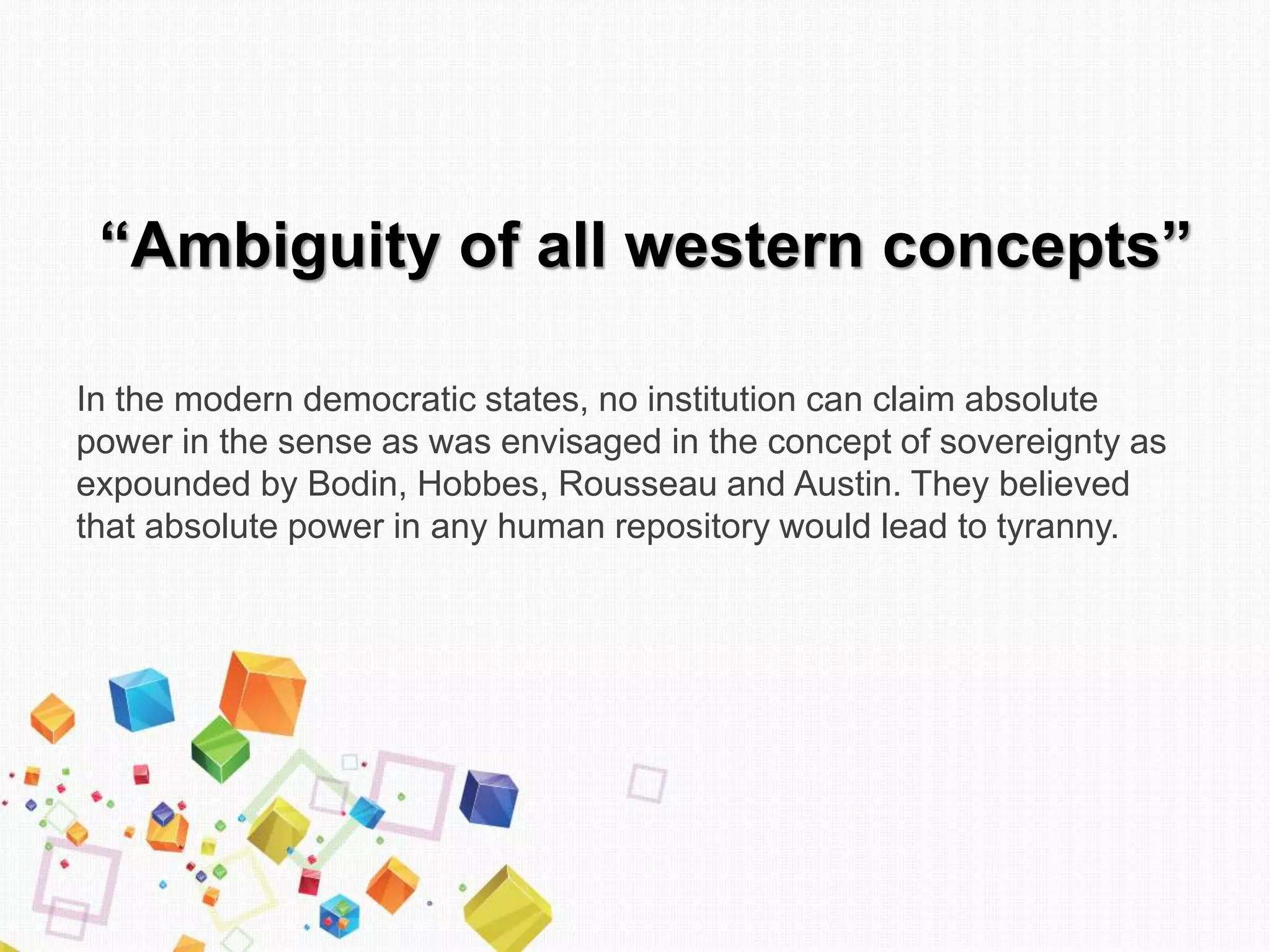 “Ambiguity of all western concepts”

In the modern democratic states, no institution can claim absolute power in the sense as was envisaged in the concept of sovereignty as expounded by Bodin, Hobbes, Rousseau and Austin. They believed that absolute power in any human repository would lead to tyranny.